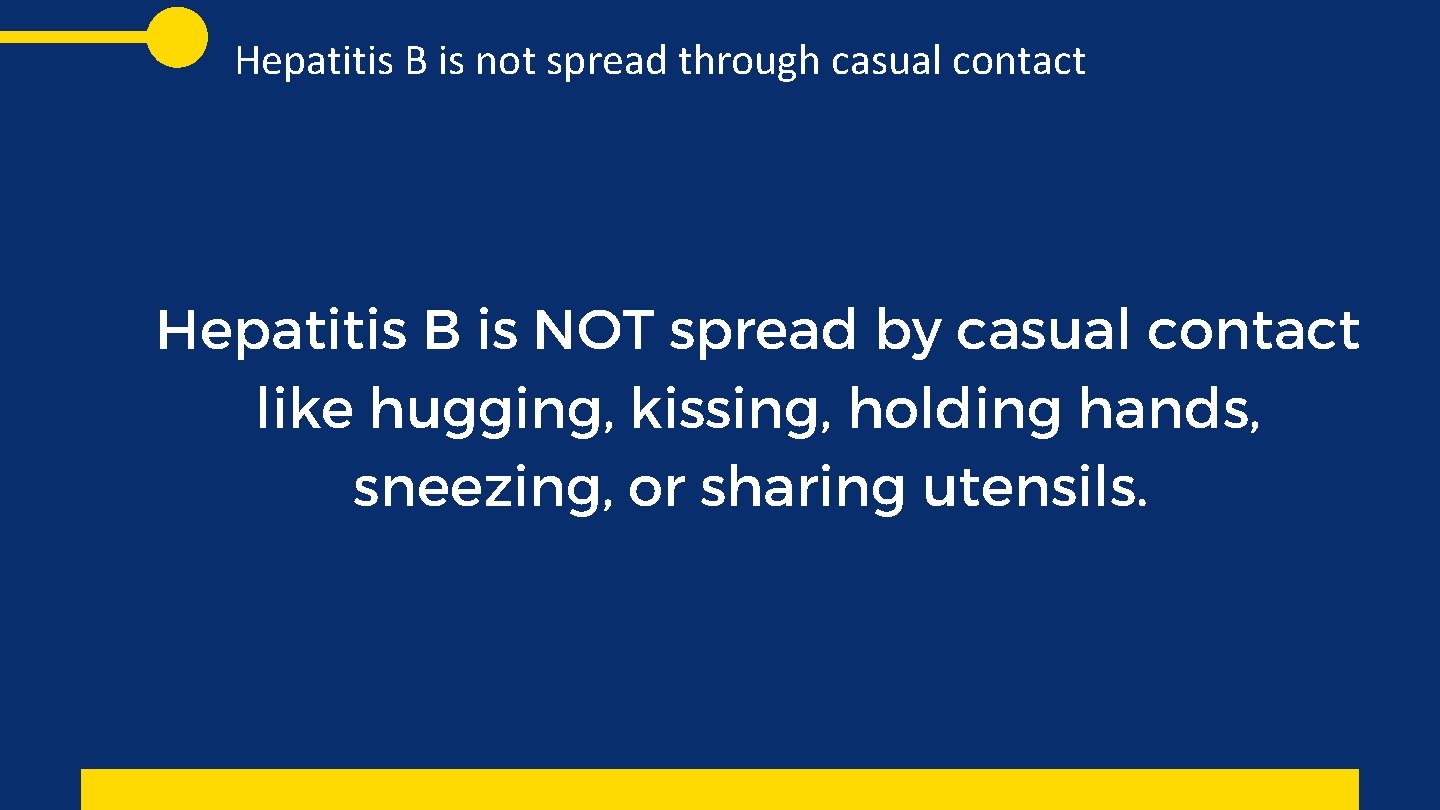 Hepatitis B is not spread through casual contact

Hepatitis B is NOT spread by casual contact like hugging, kissing, holding hands, sneezing, or sharing utensils.